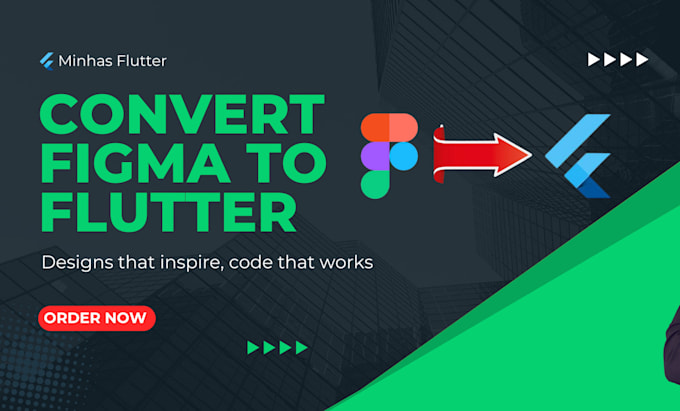 Minhas Flutter

CONVERT FIGMA TO FLUTTER

Designs that inspire, code that works

ORDER NOW